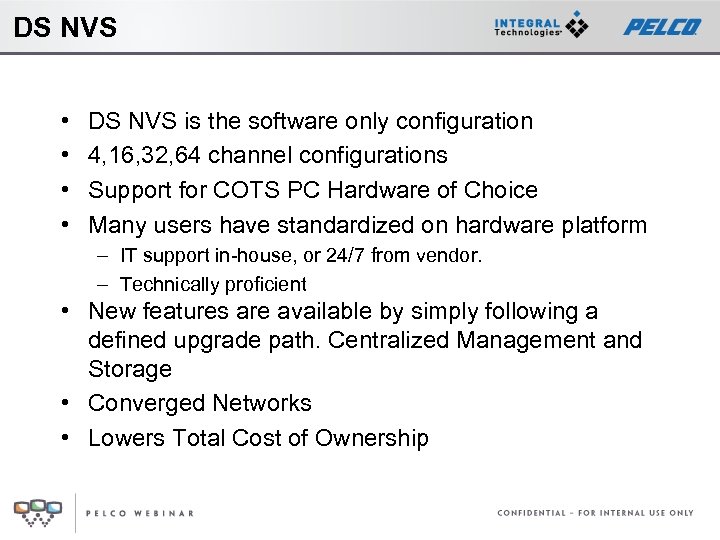 DS NVS

INTEGRAL Technologies

PELCO

• DS NVS is the software only configuration
• 4,16,32,64 channel configurations
• Support for COTS PC Hardware of Choice
• Many users have standardized on hardware platform
– IT support in-house, or 24/7 from vendor.
– Technically proficient
• New features are available by simply following a defined upgrade path. Centralized Management and Storage
• Converged Networks
• Lowers Total Cost of Ownership

PELCO WEBINAR

CONFIDENTIAL – FOR INTERNAL USE ONLY